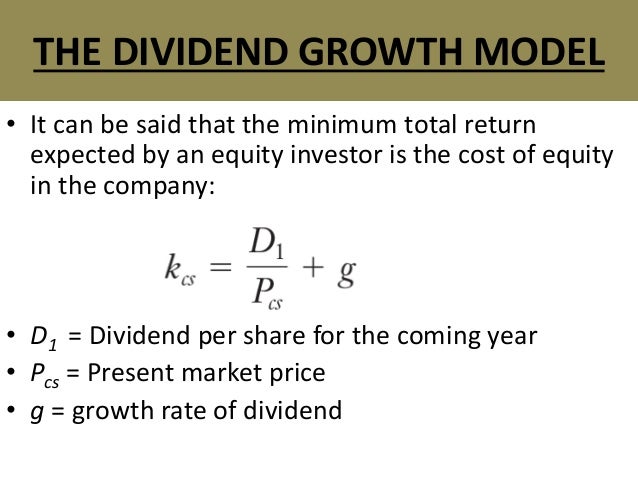 THE DIVIDEND GROWTH MODEL

• It can be said that the minimum total return expected by an equity investor is the cost of equity in the company:

$k_{cs} = \frac{D_1}{P_{cs}} + g$

• $D_1$ = Dividend per share for the coming year
• $P_{cs}$ = Present market price
• $g$ = growth rate of dividend